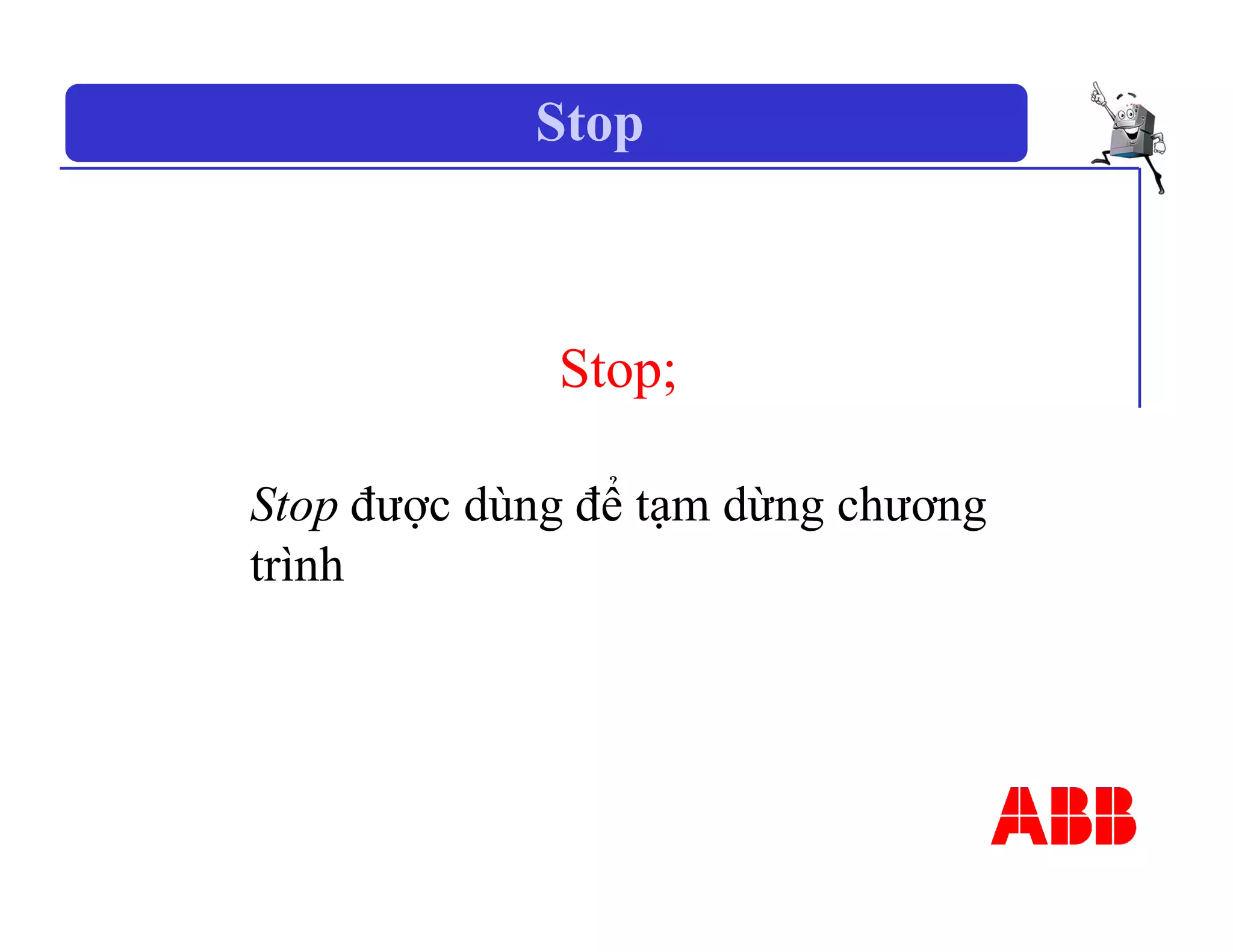 Stop

Stop;

Stop được dùng để tạm dừng chương trình

ABB